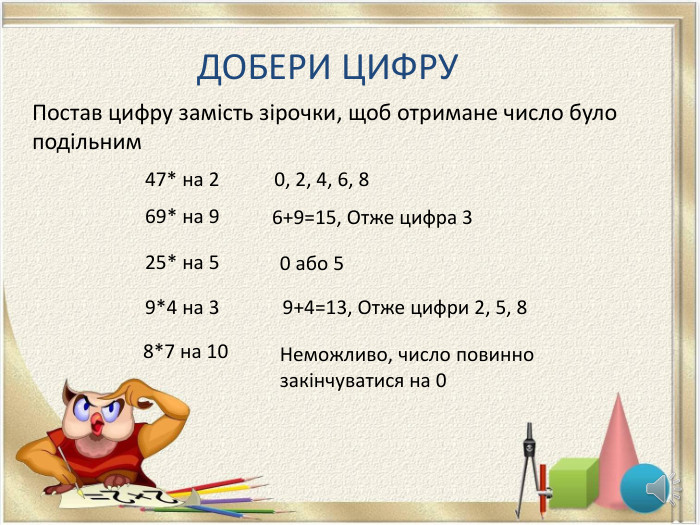 ДОБЕРИ ЦИФРУ

Постав цифру замість зірочки, щоб отримане число було подільним

47* на 2 0, 2, 4, 6, 8

69* на 9 6+9=15, Отже цифра 3

25* на 5 0 або 5

9*4 на 3 9+4=13, Отже цифри 2, 5, 8

8*7 на 10 Неможливо, число повинно закінчуватися на 0